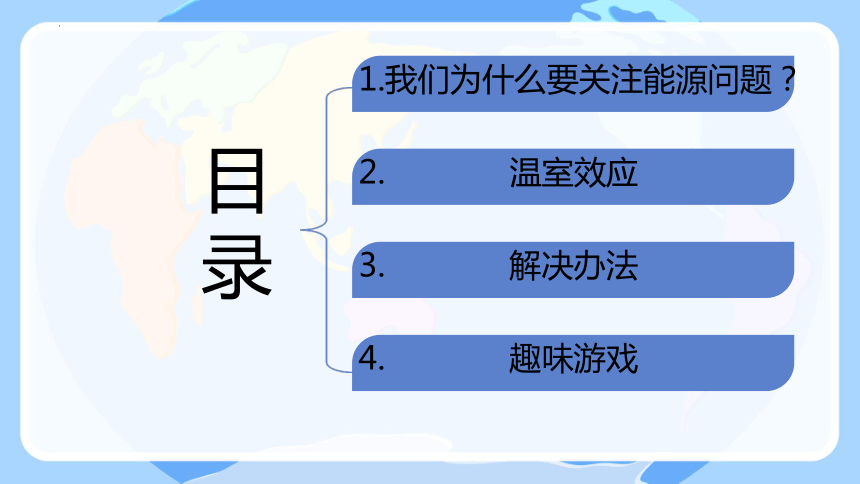 目录

1.我们为什么要关注能源问题？

2. 温室效应

3. 解决办法

4. 趣味游戏